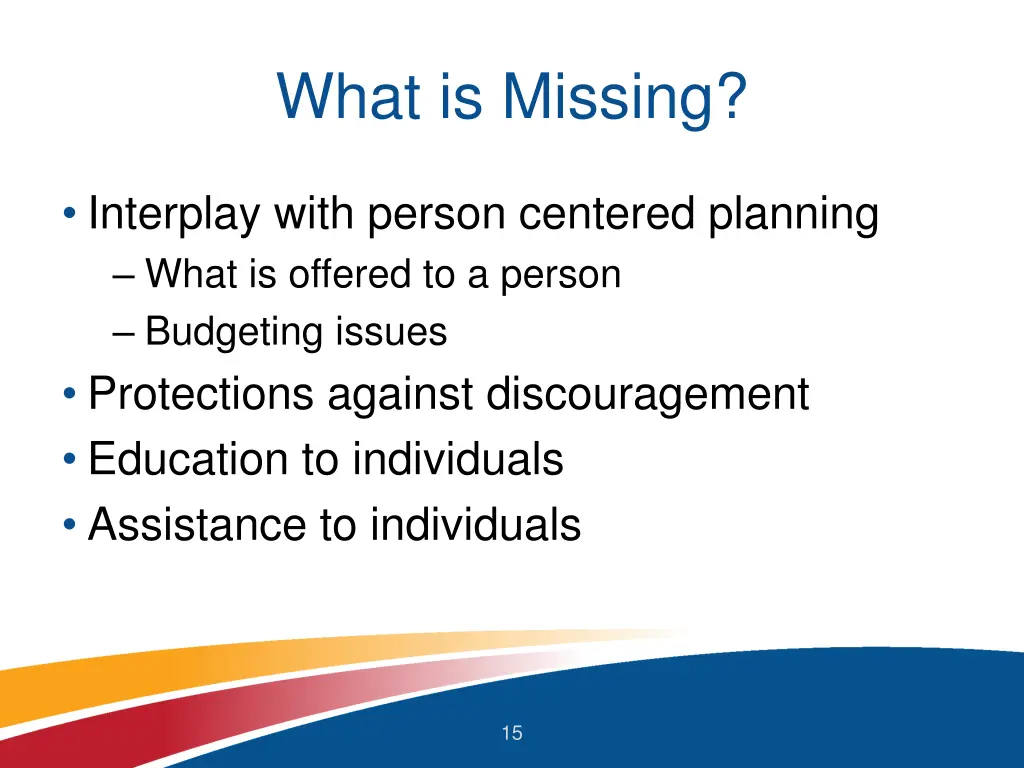 What is Missing?

• Interplay with person centered planning
  – What is offered to a person
  – Budgeting issues
• Protections against discouragement
• Education to individuals
• Assistance to individuals

15